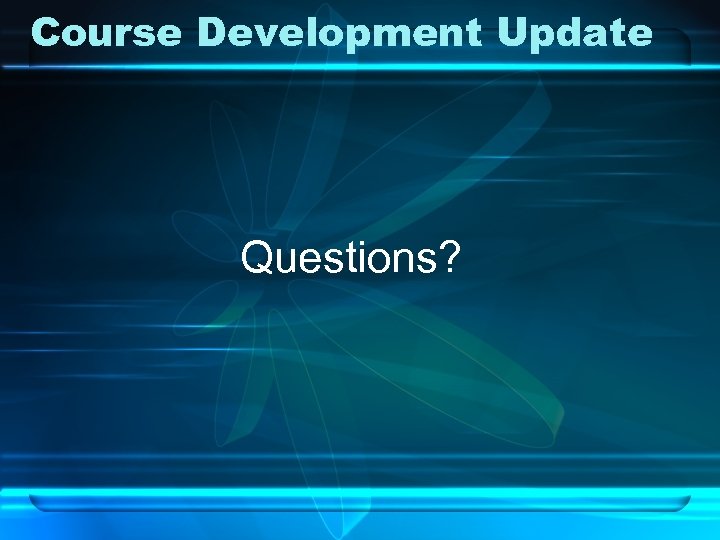 Course Development Update

Questions?